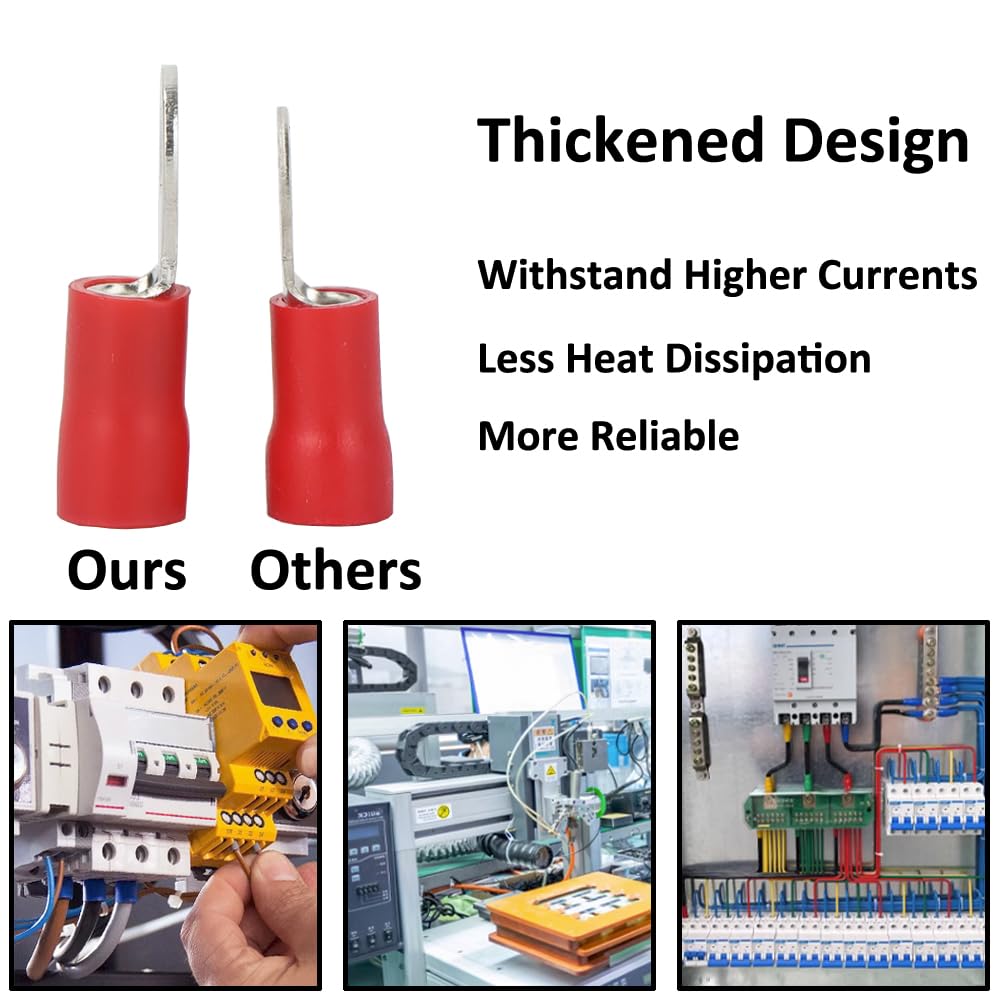 Thickened Design

Withstand Higher Currents

Less Heat Dissipation

More Reliable

Ours Others